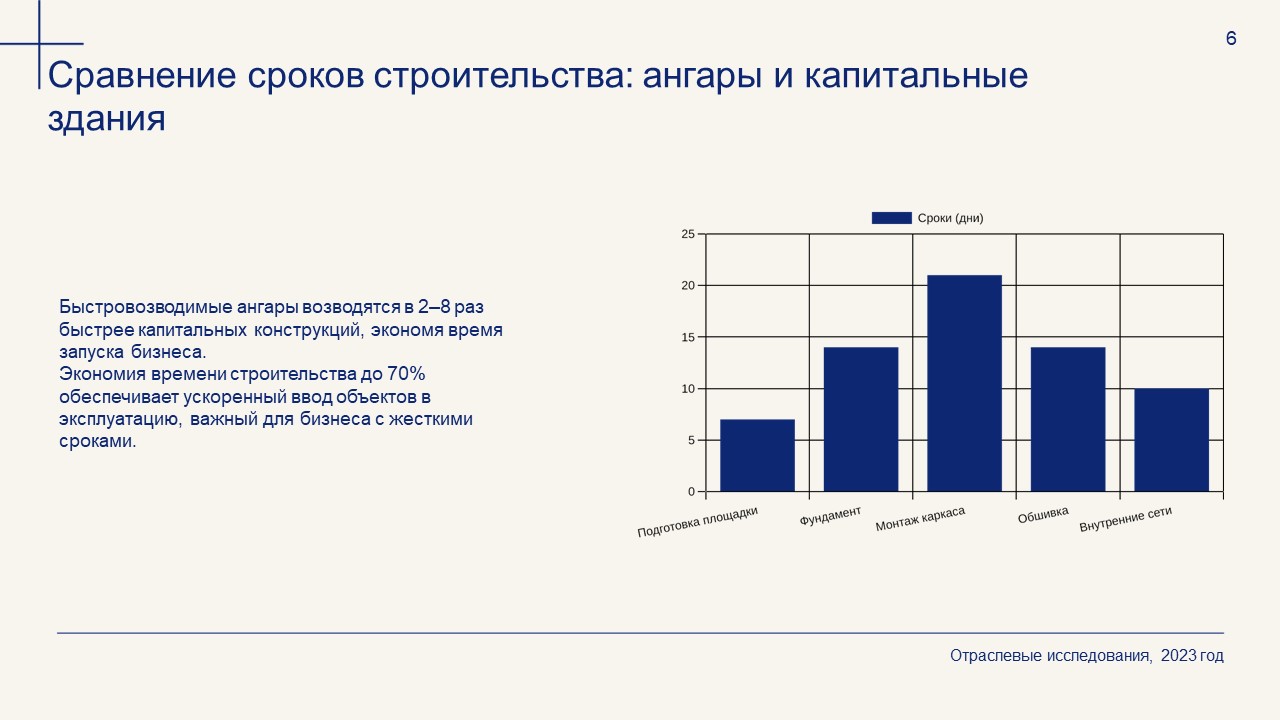 6

Сравнение сроков строительства: ангары и капитальные здания

Быстровозводимые ангары возводятся в 2–8 раз быстрее капитальных конструкций, экономя время запуска бизнеса.
Экономия времени строительства до 70% обеспечивает ускоренный ввод объектов в эксплуатацию, важный для бизнеса с жесткими сроками.

Сроки (дни)

25
20
15
10
5
0

Подготовка площадки
Фундамент
Монтаж каркаса
Обшивка
Внутренние сети

Отраслевые исследования, 2023 год